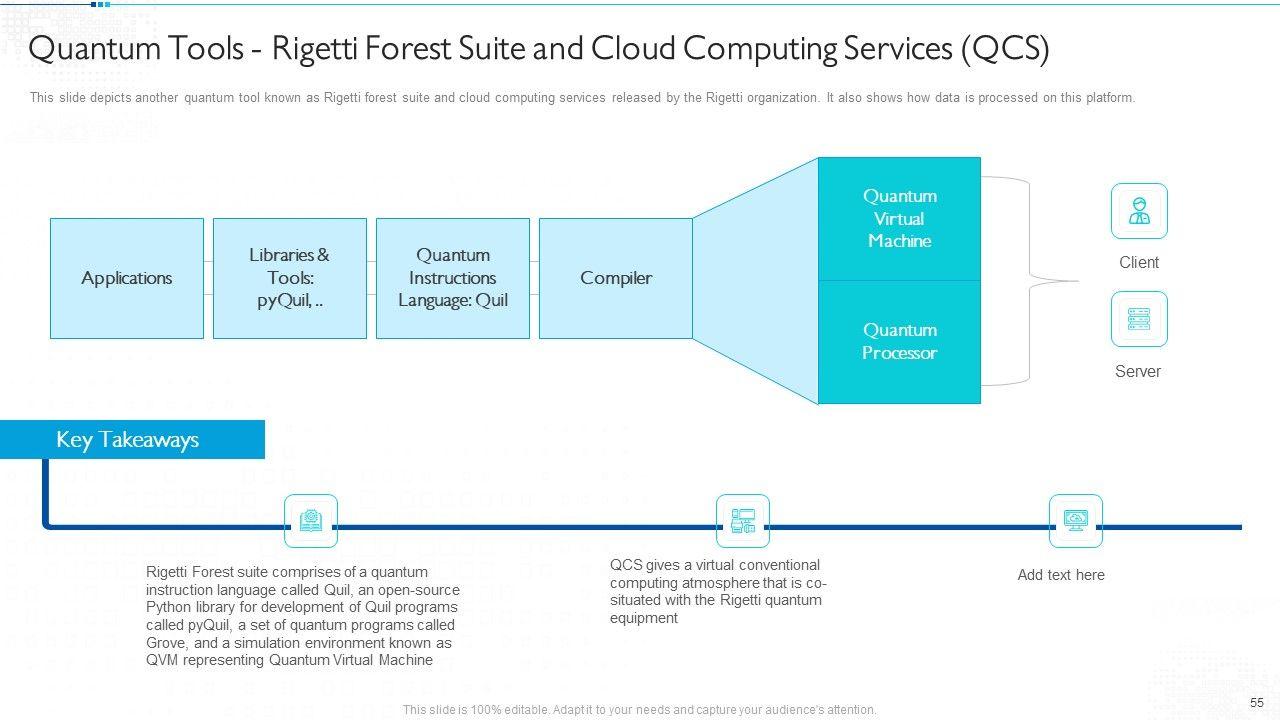 Quantum Tools - Rigetti Forest Suite and Cloud Computing Services (QCS)

This slide depicts another quantum tool known as Rigetti forest suite and cloud computing services released by the Rigetti organization. It also shows how data is processed on this platform.

Applications

Libraries & Tools: pyQuil, ..

Quantum Instructions Language: Quil

Compiler

Quantum Virtual Machine

Quantum Processor

Client

Server

Key Takeaways

Rigetti Forest suite comprises of a quantum instruction language called Quil, an open-source Python library for development of Quil programs called pyQuil, a set of quantum programs called Grove, and a simulation environment known as QVM representing Quantum Virtual Machine

QCS gives a virtual conventional computing atmosphere that is co-situated with the Rigetti quantum equipment

Add text here

This slide is 100% editable. Adapt it to your needs and capture your audience's attention.

55